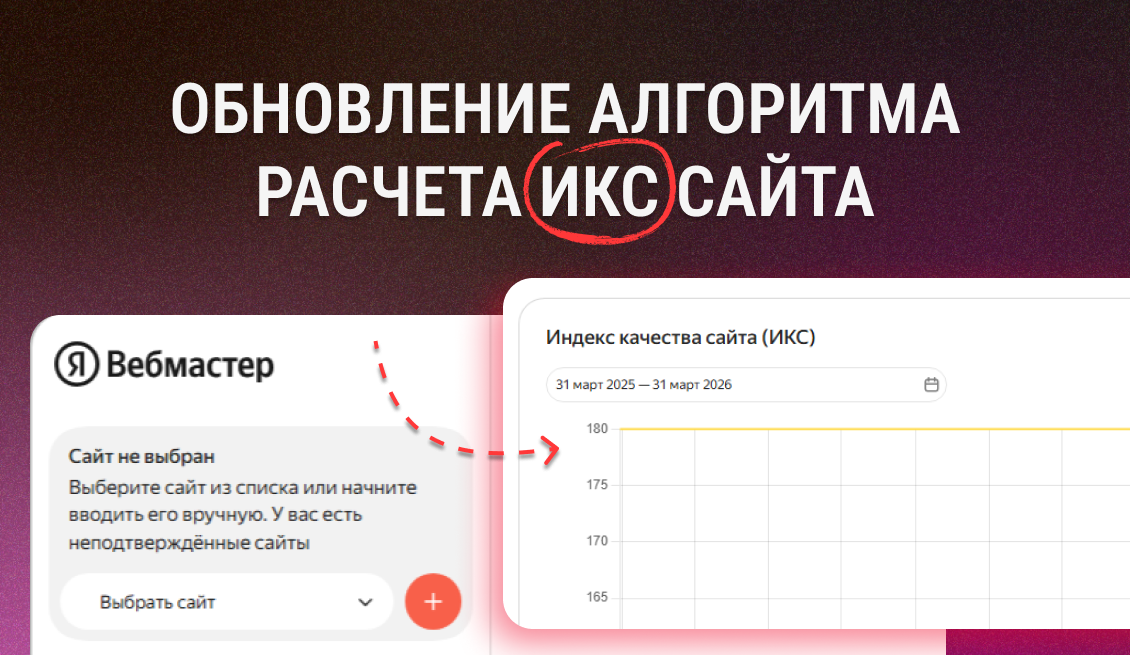 ОБНОВЛЕНИЕ АЛГОРИТМА РАСЧЕТА ИКС САЙТА

Я Вебмастер

Сайт не выбран

Выберите сайт из списка или начните вводить его вручную. У вас есть неподтверждённые сайты

Выбрать сайт

+

Индекс качества сайта (ИКС)

31 март 2025 — 31 март 2026

180
175
170
165